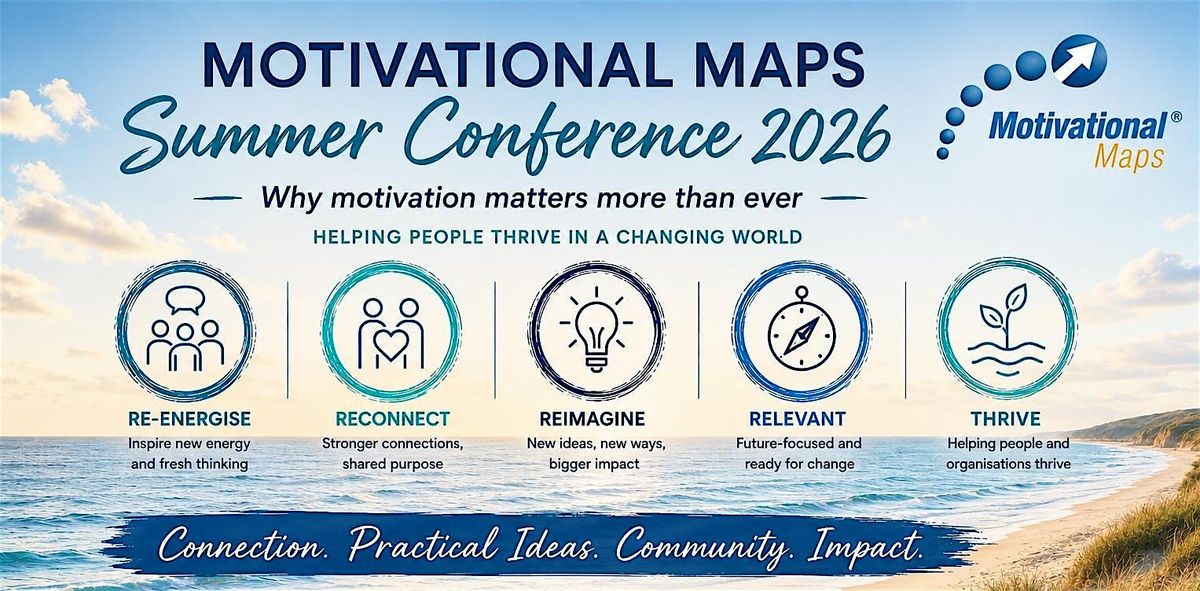 MOTIVATIONAL MAPS
Summer Conference 2026

Motivational® Maps

Why motivation matters more than ever

HELPING PEOPLE THRIVE IN A CHANGING WORLD

RE-ENERGISE
Inspire new energy and fresh thinking

RECONNECT
Stronger connections, shared purpose

REIMAGINE
New ideas, new ways, bigger impact

RELEVANT
Future-focused and ready for change

THRIVE
Helping people and organisations thrive

Connection. Practical Ideas. Community. Impact.